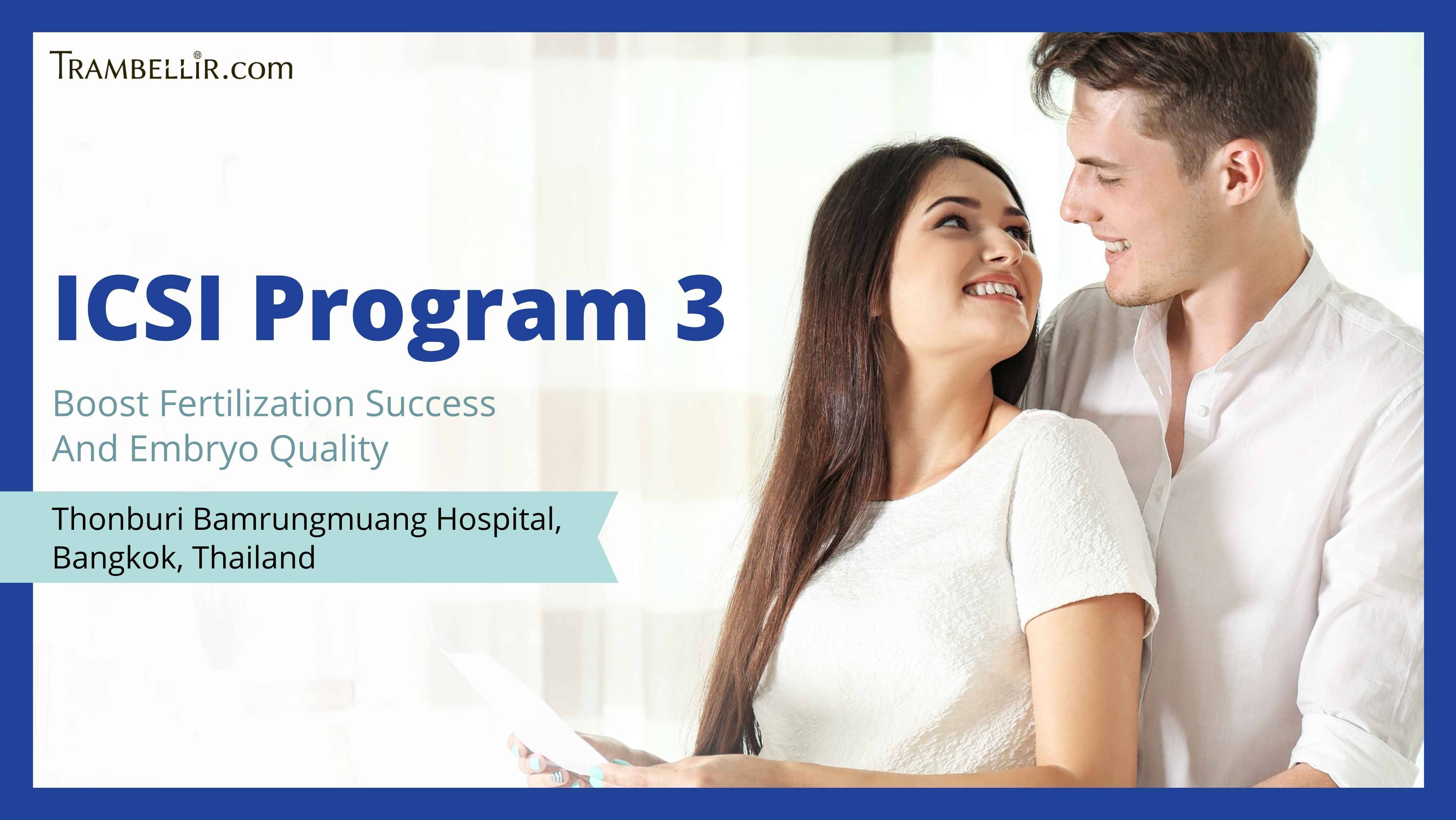 TRAMBELLIR.com

ICSI Program 3

Boost Fertilization Success And Embryo Quality

Thonburi Bamrungmuang Hospital, Bangkok, Thailand